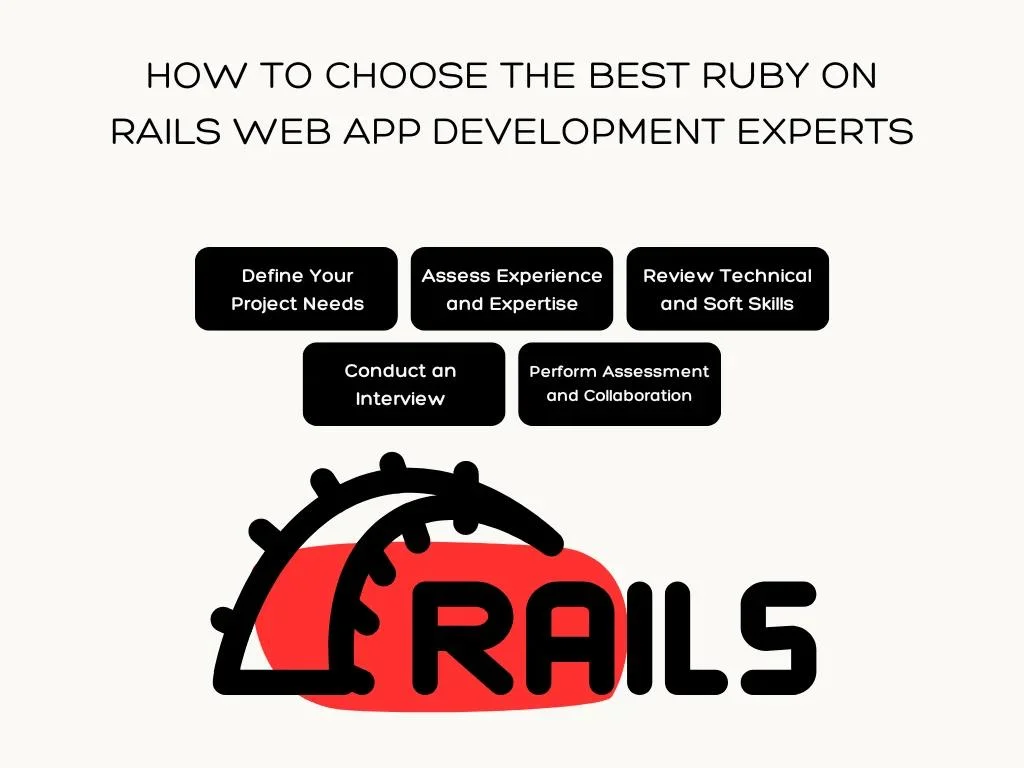 HOW TO CHOOSE THE BEST RUBY ON RAILS WEB APP DEVELOPMENT EXPERTS

Define Your Project Needs

Assess Experience and Expertise

Review Technical and Soft Skills

Conduct an Interview

Perform Assessment and Collaboration

RAILS